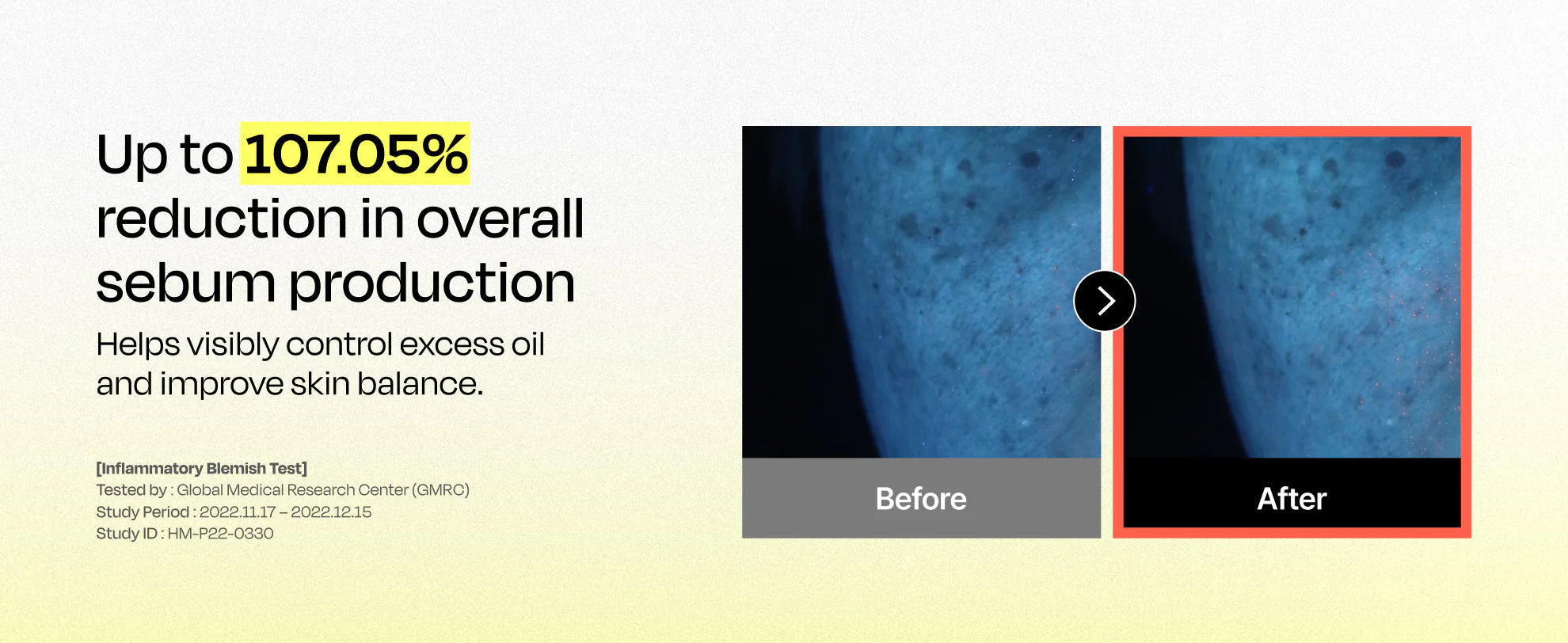 Up to 107.05% reduction in overall sebum production

Helps visibly control excess oil and improve skin balance.

[Inflammatory Blemish Test]
Tested by : Global Medical Research Center (GMRC)
Study Period : 2022.11.17 – 2022.12.15
Study ID : HM-P22-0330

Before

After